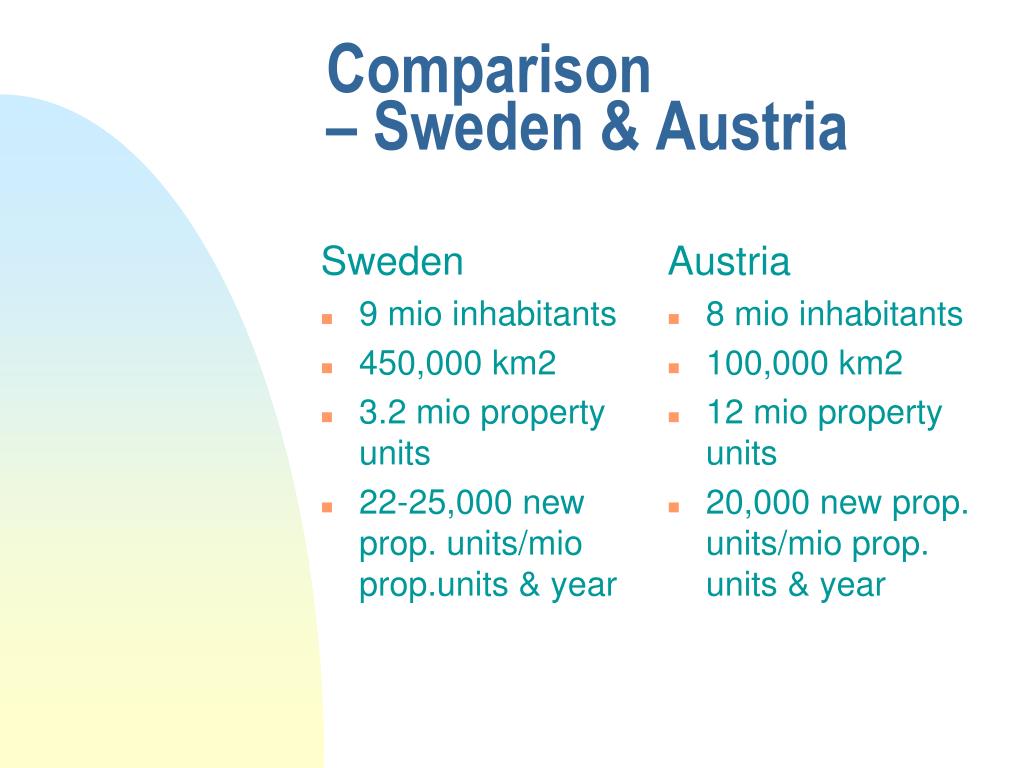 Comparison
– Sweden & Austria

Sweden

- 9 mio inhabitants
- 450,000 km2
- 3.2 mio property units
- 22-25,000 new prop. units/mio prop.units & year

Austria

- 8 mio inhabitants
- 100,000 km2
- 12 mio property units
- 20,000 new prop. units/mio prop. units & year